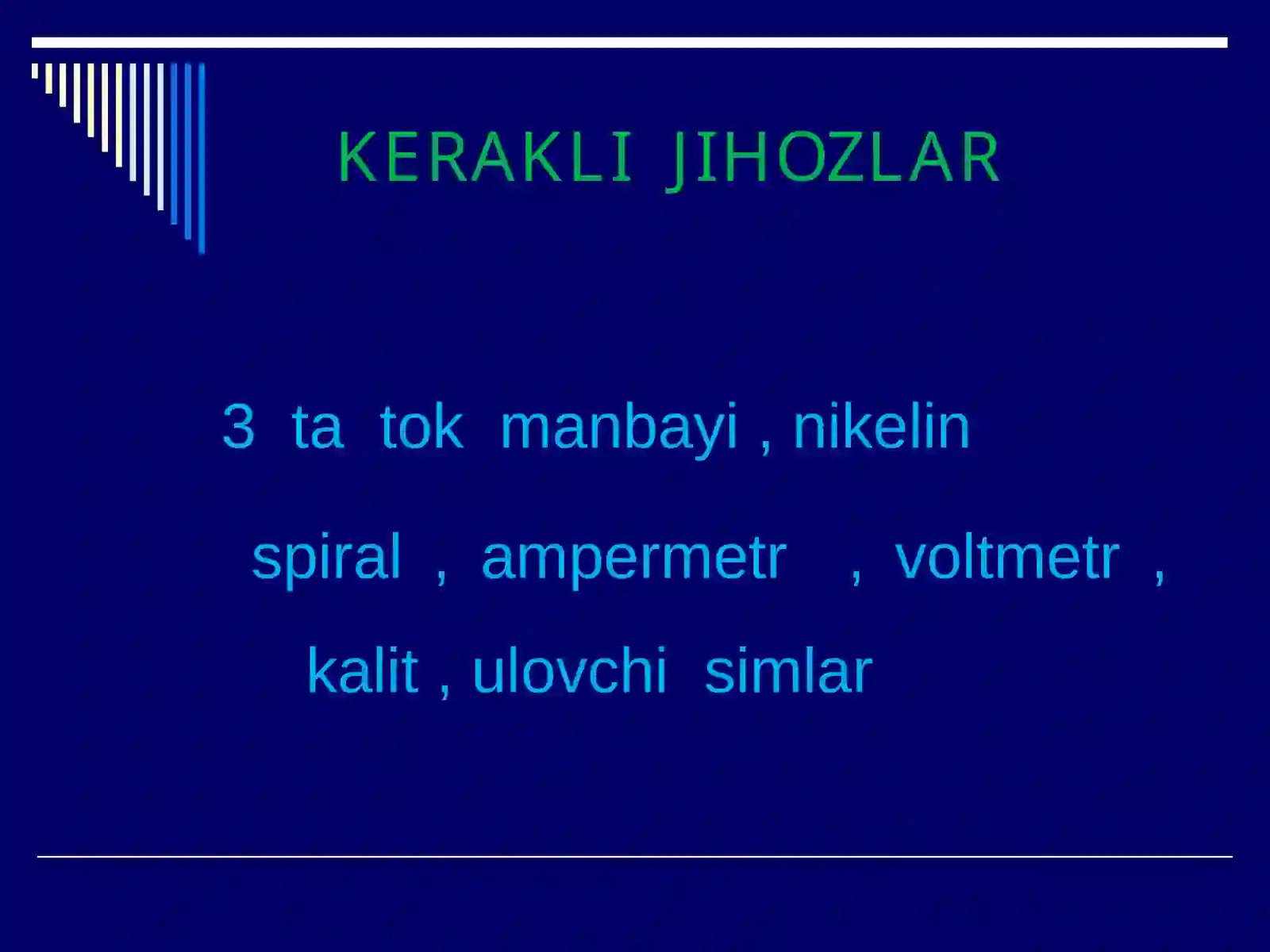 KERAKLI JIHOZLAR

3 ta tok manbayi , nikelin spiral , ampermetr , voltmetr , kalit , ulovchi simlar